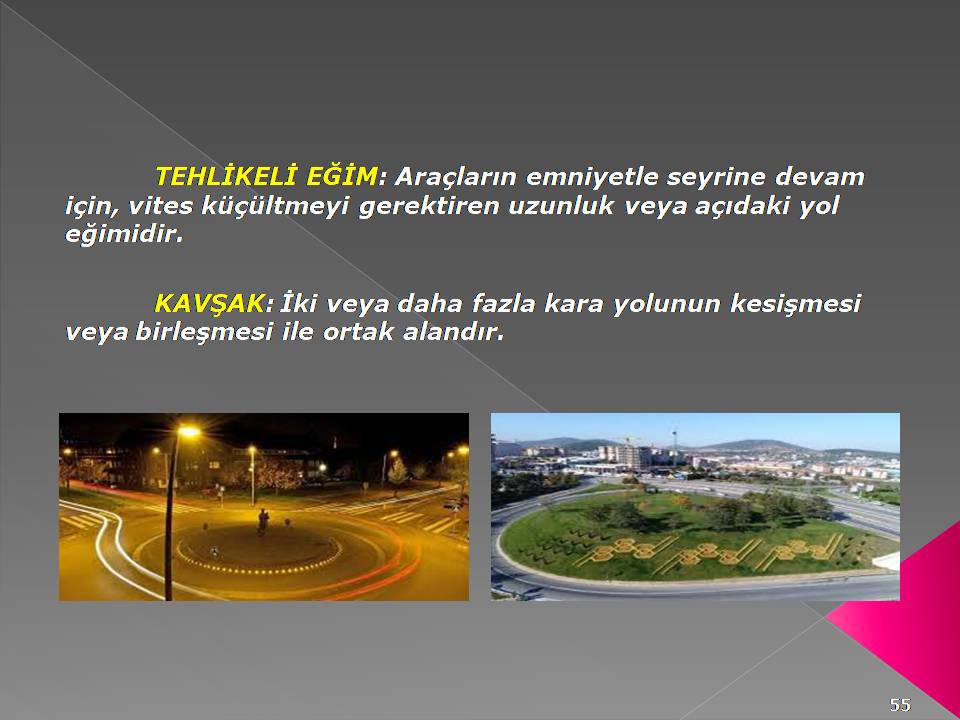 TEHLİKELİ EĞİM: Araçların emniyetle seyrine devam için, vites küçültmeyi gerektiren uzunluk veya açıdaki yol eğimidir.

KAVŞAK: İki veya daha fazla kara yolunun kesişmesi veya birleşmesi ile ortak alandır.

55